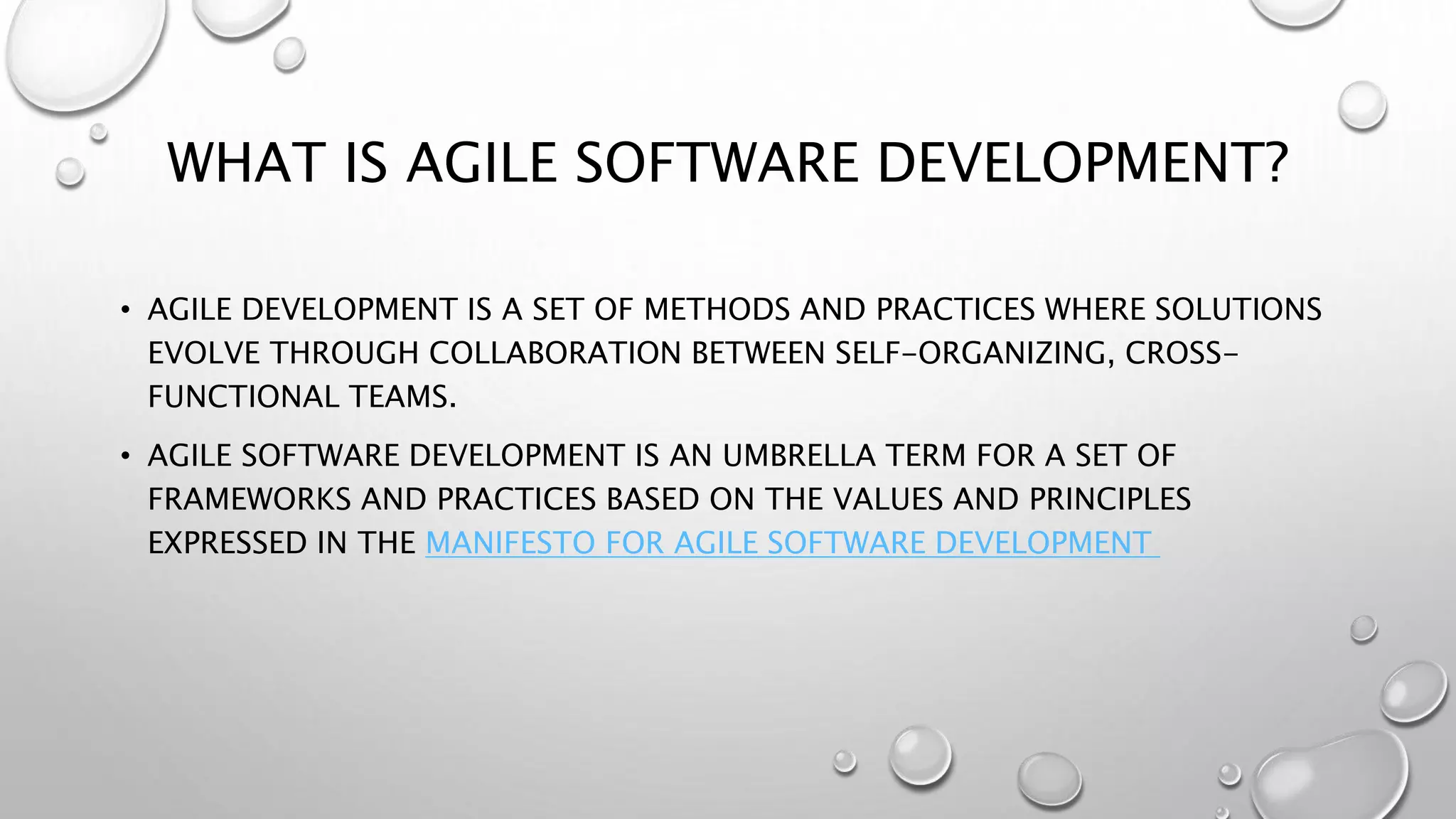 WHAT IS AGILE SOFTWARE DEVELOPMENT?

• AGILE DEVELOPMENT IS A SET OF METHODS AND PRACTICES WHERE SOLUTIONS EVOLVE THROUGH COLLABORATION BETWEEN SELF-ORGANIZING, CROSS-FUNCTIONAL TEAMS.

• AGILE SOFTWARE DEVELOPMENT IS AN UMBRELLA TERM FOR A SET OF FRAMEWORKS AND PRACTICES BASED ON THE VALUES AND PRINCIPLES EXPRESSED IN THE MANIFESTO FOR AGILE SOFTWARE DEVELOPMENT